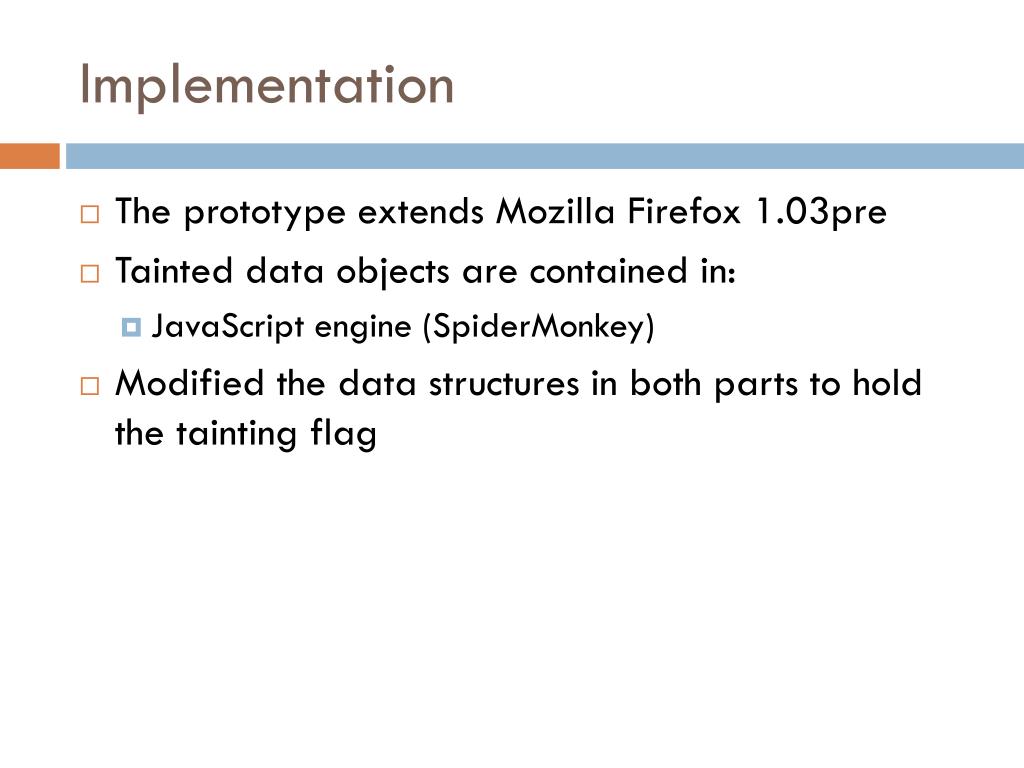 Implementation

The prototype extends Mozilla Firefox 1.03pre

Tainted data objects are contained in:

JavaScript engine (SpiderMonkey)

Modified the data structures in both parts to hold the tainting flag